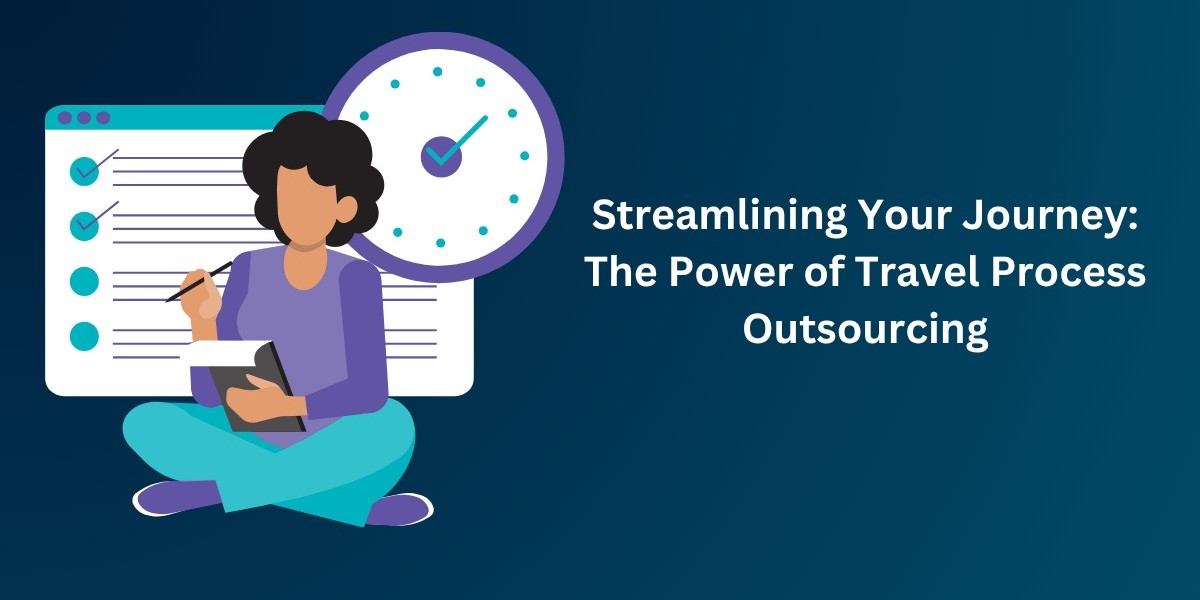 Streamlining Your Journey: The Power of Travel Process Outsourcing